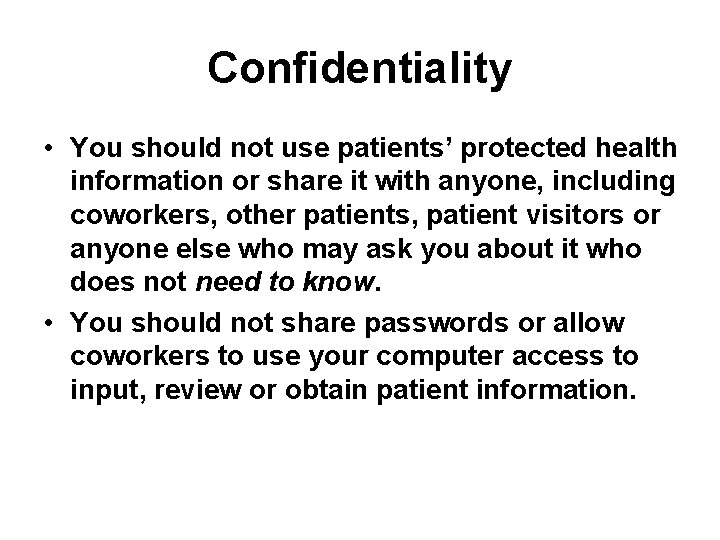 Confidentiality

• You should not use patients' protected health information or share it with anyone, including coworkers, other patients, patient visitors or anyone else who may ask you about it who does not need to know.

• You should not share passwords or allow coworkers to use your computer access to input, review or obtain patient information.